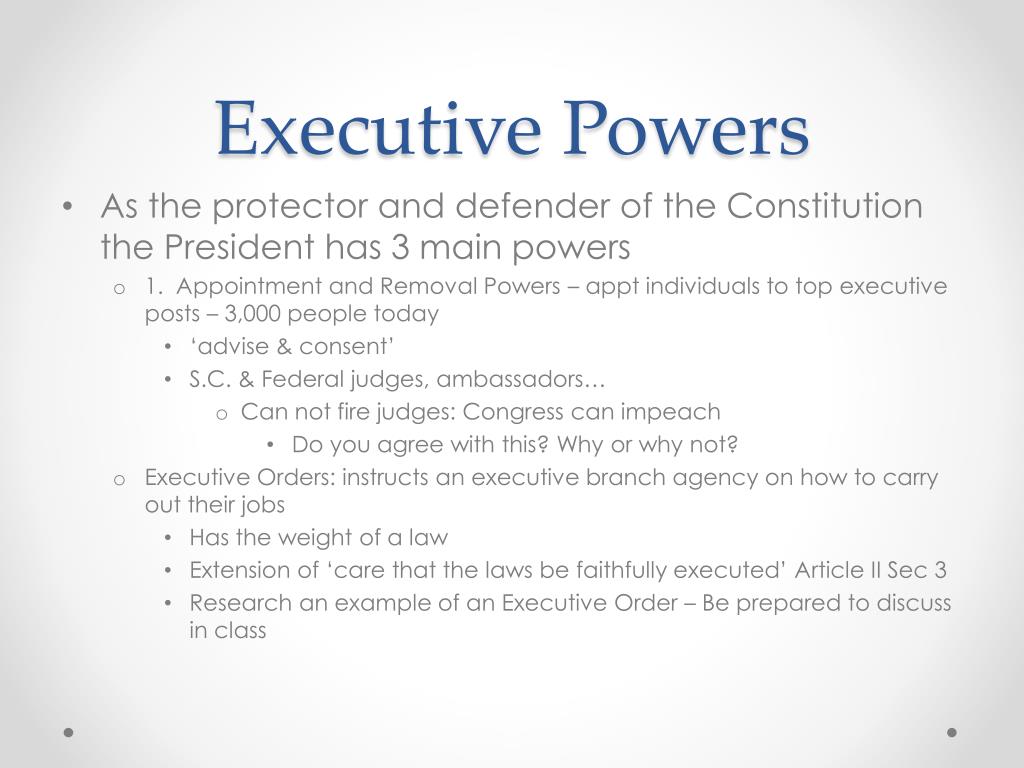 Executive Powers

• As the protector and defender of the Constitution the President has 3 main powers
  o 1. Appointment and Removal Powers – appt individuals to top executive posts – 3,000 people today
    • ‘advise & consent’
    • S.C. & Federal judges, ambassadors…
      o Can not fire judges: Congress can impeach
        • Do you agree with this? Why or why not?
  o Executive Orders: instructs an executive branch agency on how to carry out their jobs
    • Has the weight of a law
    • Extension of ‘care that the laws be faithfully executed’ Article II Sec 3
    • Research an example of an Executive Order – Be prepared to discuss in class